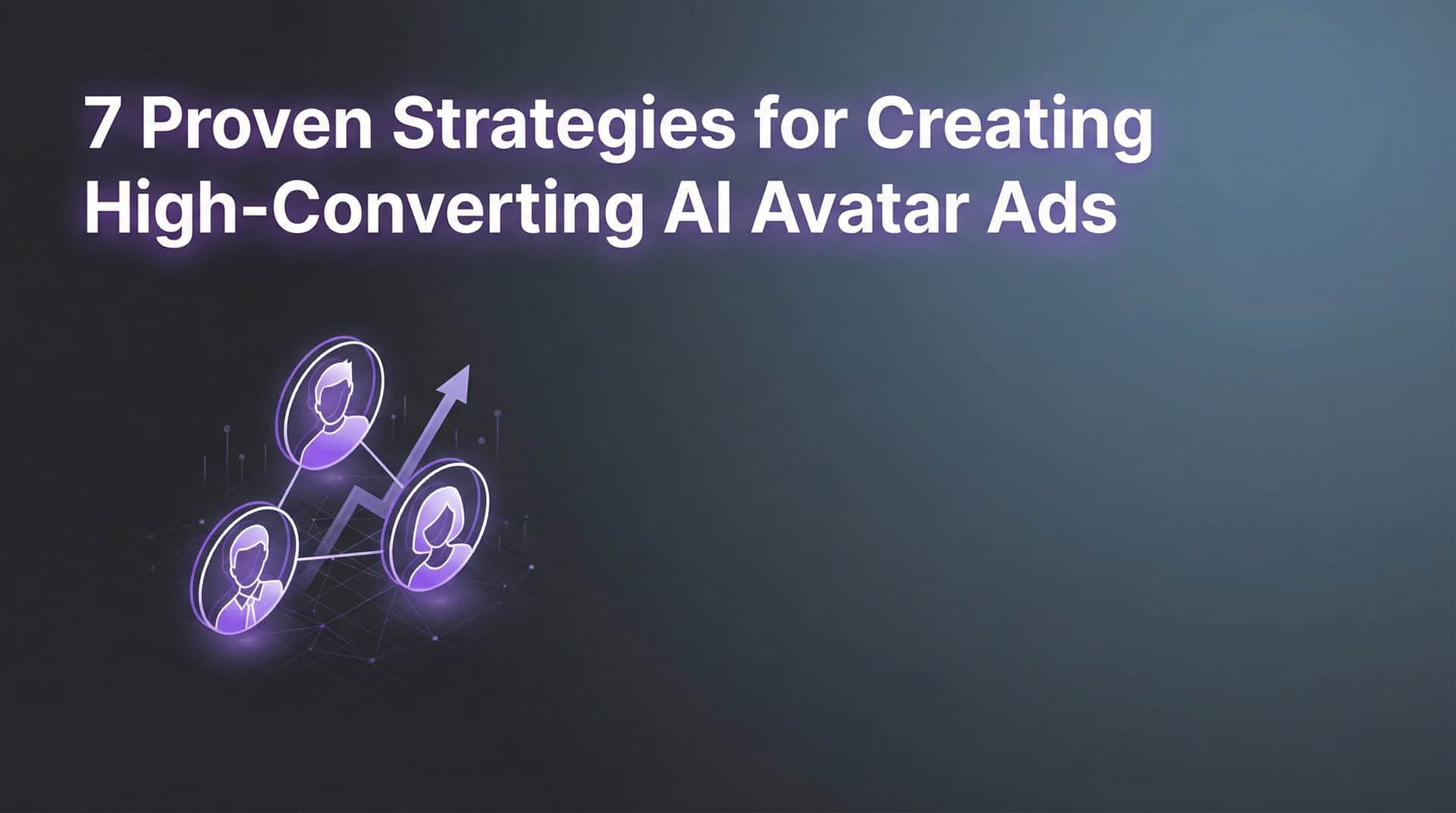 7 Proven Strategies for Creating High-Converting AI Avatar Ads